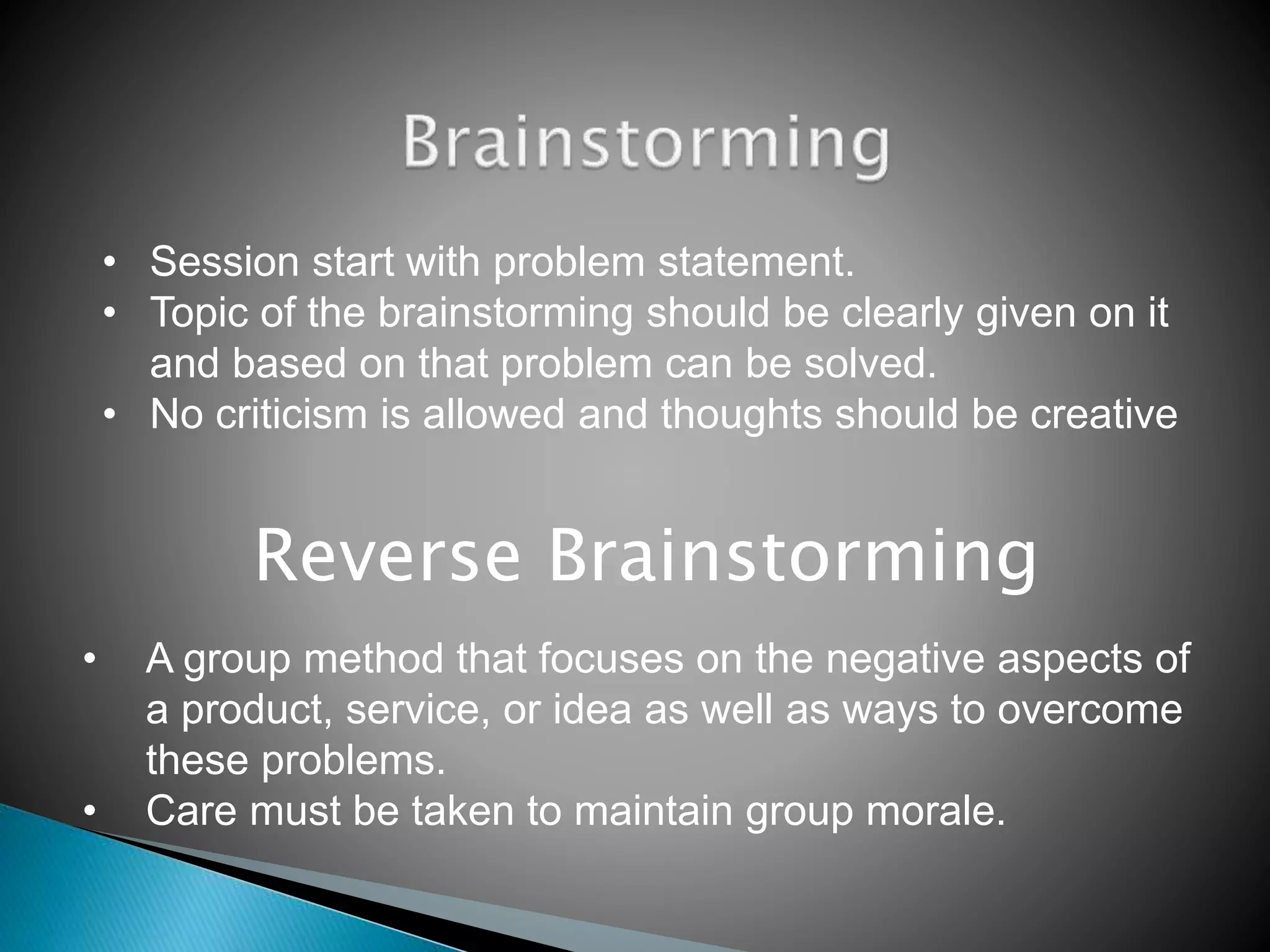 Brainstorming

• Session start with problem statement.
• Topic of the brainstorming should be clearly given on it and based on that problem can be solved.
• No criticism is allowed and thoughts should be creative

Reverse Brainstorming

• A group method that focuses on the negative aspects of a product, service, or idea as well as ways to overcome these problems.
• Care must be taken to maintain group morale.